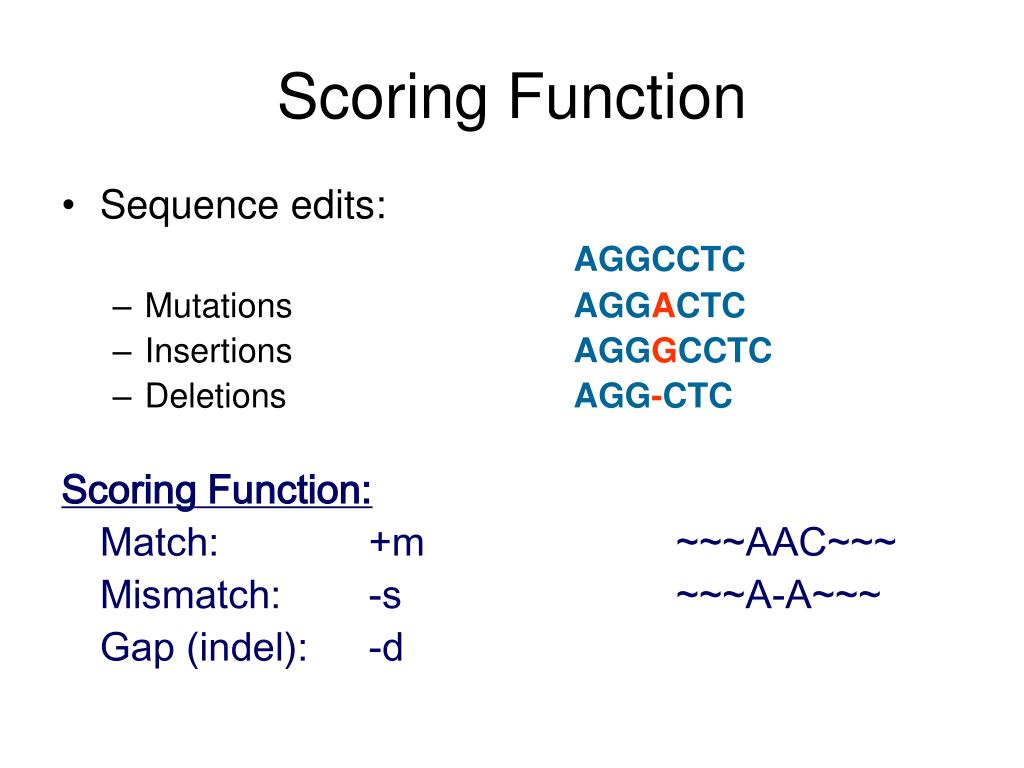 Scoring Function

• Sequence edits:

AGGCCTC

– Mutations AGGACTC
– Insertions AGGGCCTC
– Deletions AGG-CTC

Scoring Function:
Match: +m ~~~AAC~~~
Mismatch: -s ~~~A-A~~~
Gap (indel): -d